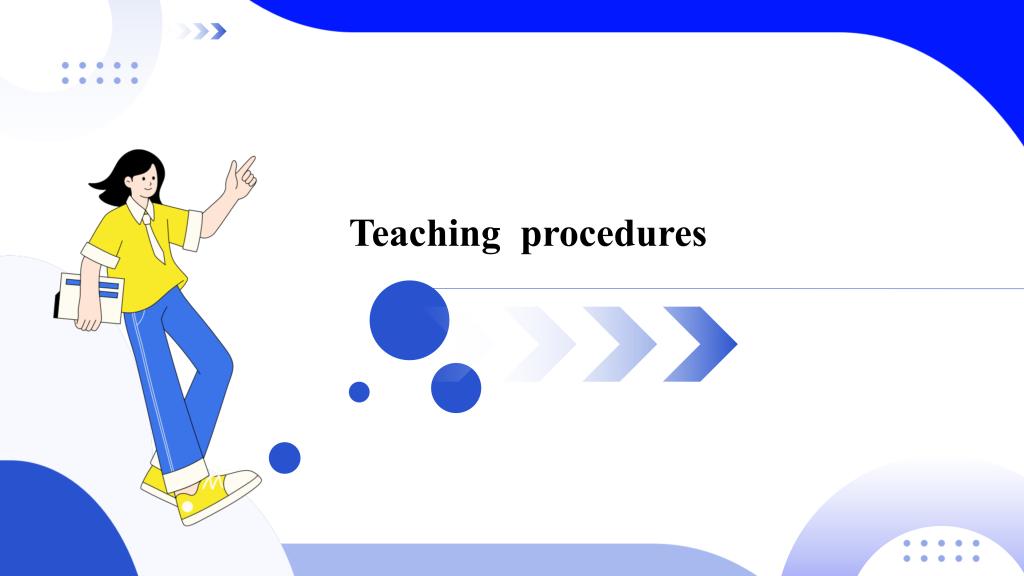 Teaching procedures